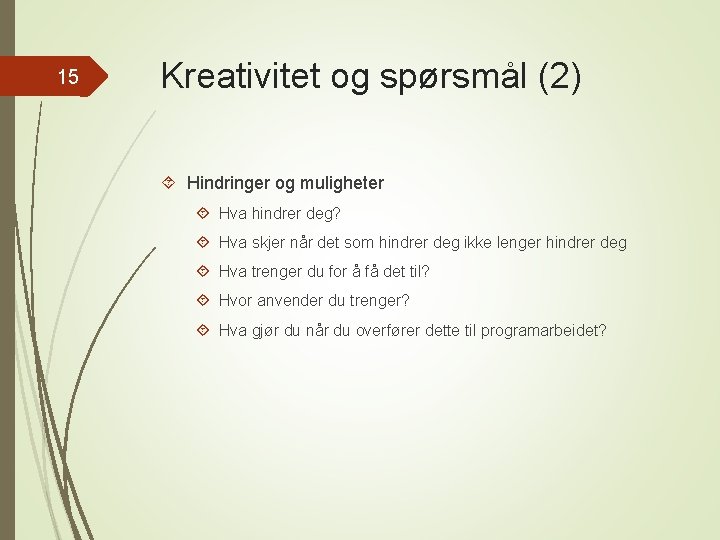 15

Kreativitet og spørsmål (2)

Hindringer og muligheter

Hva hindrer deg?

Hva skjer når det som hindrer deg ikke lenger hindrer deg

Hva trenger du for å få det til?

Hvor anvender du trenger?

Hva gjør du når du overfører dette til programarbeidet?